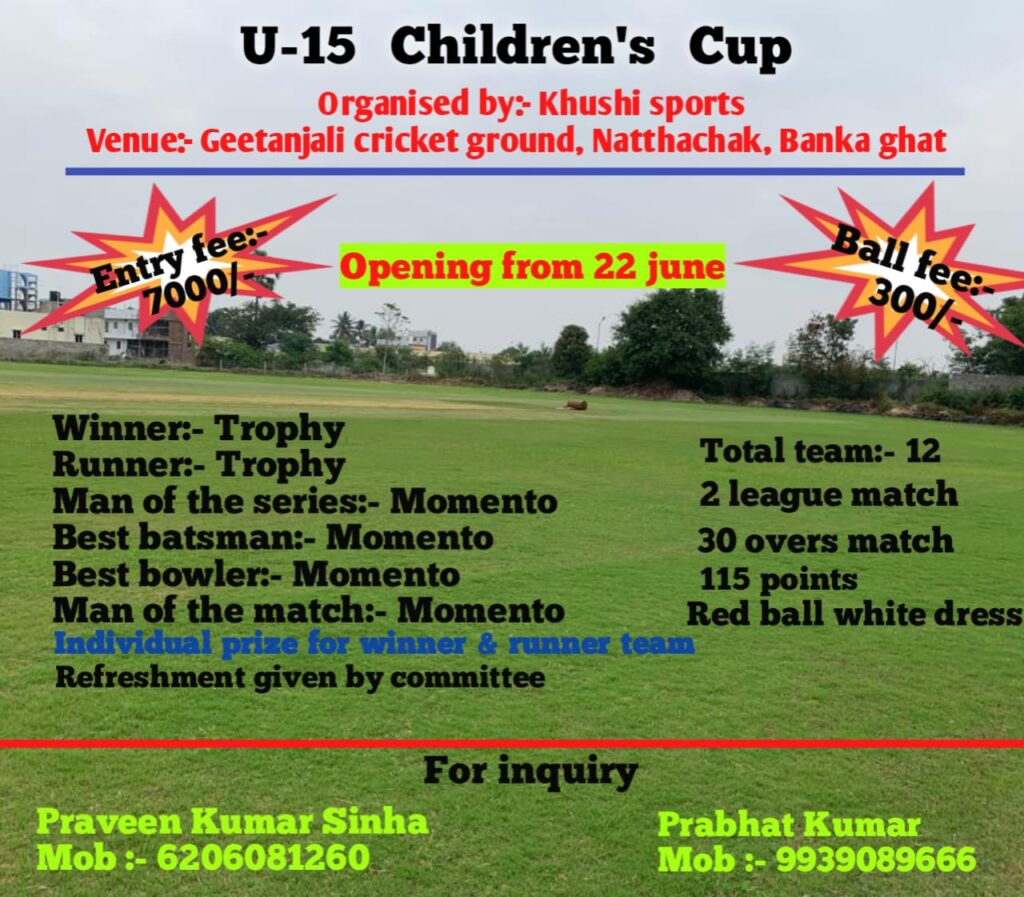 U-15 Children's Cup

Organised by:- Khushi sports
Venue:- Geetanjali cricket ground, Natthachak, Banka ghat

Entry fee:- 7000/-

Opening from 22 june

Ball fee:- 300/-

Winner:- Trophy
Runner:- Trophy
Man of the series:- Momento
Best batsman:- Momento
Best bowler:- Momento
Man of the match:- Momento
Individual prize for winner & runner team
Refreshment given by committee

Total team:- 12
2 league match
30 overs match
115 points
Red ball white dress

For inquiry

Praveen Kumar Sinha
Mob :- 6206081260

Prabhat Kumar
Mob :- 9939089666